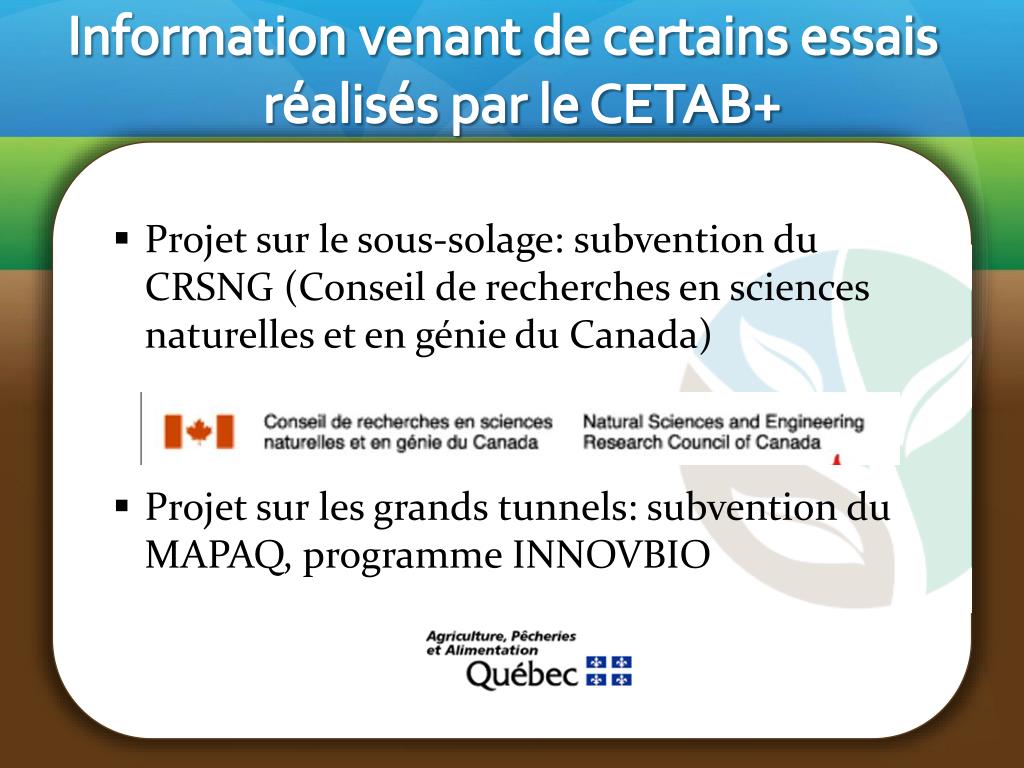 Information venant de certains essais réalisés par le CETAB+

▪ Projet sur le sous-solage: subvention du CRSNG (Conseil de recherches en sciences naturelles et en génie du Canada)

Conseil de recherches en sciences naturelles et en génie du Canada

Natural Sciences and Engineering Research Council of Canada

▪ Projet sur les grands tunnels: subvention du MAPAQ, programme INNOVBIO

Agriculture, Pêcheries et Alimentation

Québec